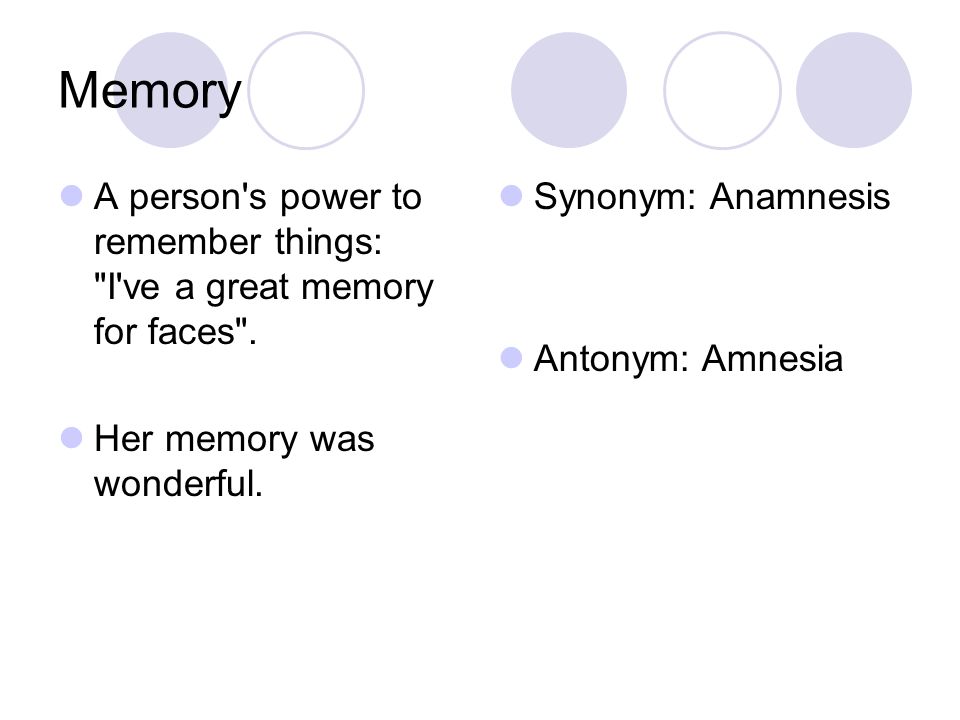 Memory

A person's power to remember things: "I've a great memory for faces".

Her memory was wonderful.

Synonym: Anamnesis

Antonym: Amnesia